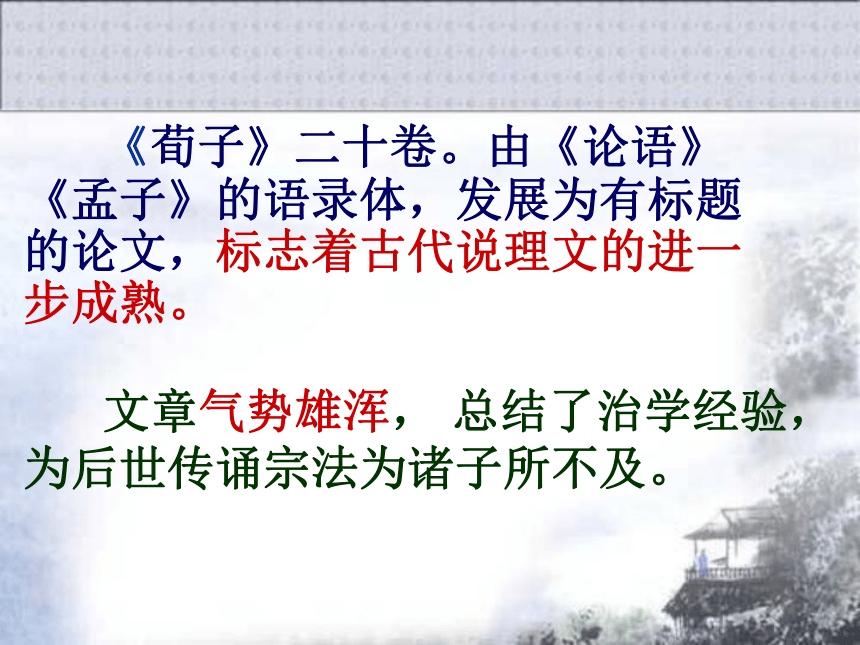 《荀子》二十卷。由《论语》《孟子》的语录体，发展为有标题的论文，标志着古代说理文的进一步成熟。

文章气势雄浑， 总结了治学经验，为后世传诵宗法为诸子所不及。